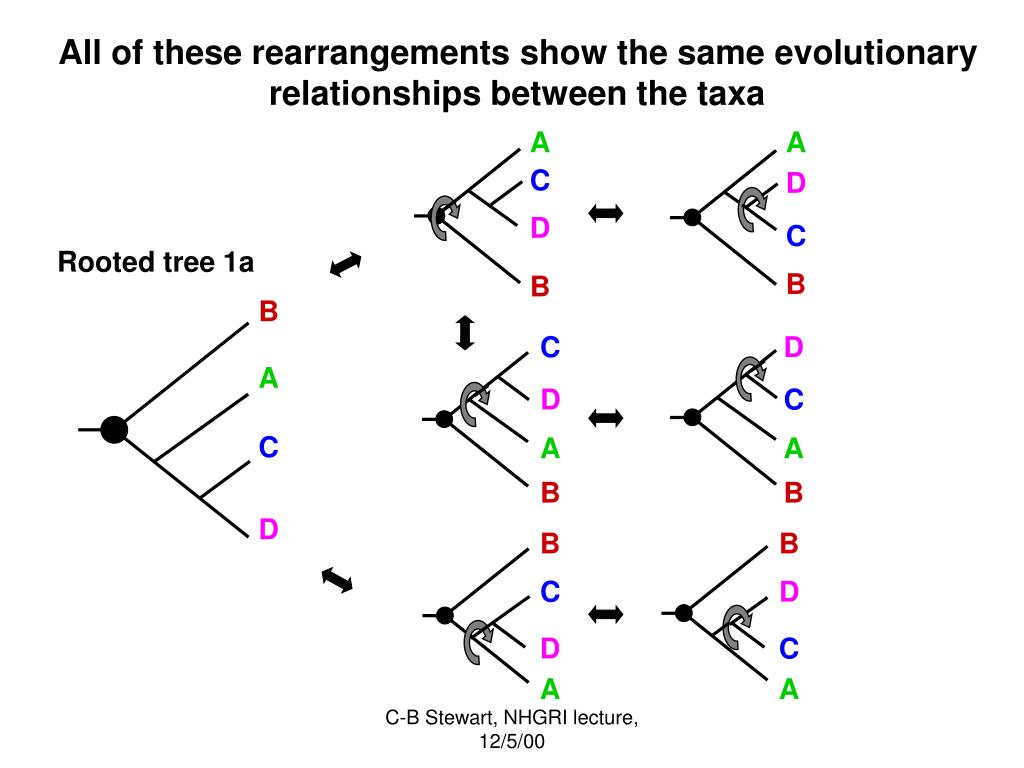 All of these rearrangements show the same evolutionary relationships between the taxa

Rooted tree 1a

B
A
C
D

A
C
D
B

A
D
C
B

C
D
A
B

D
C
A
B

B
C
D
A

B
D
C
A

C-B Stewart, NHGRI lecture, 12/5/00